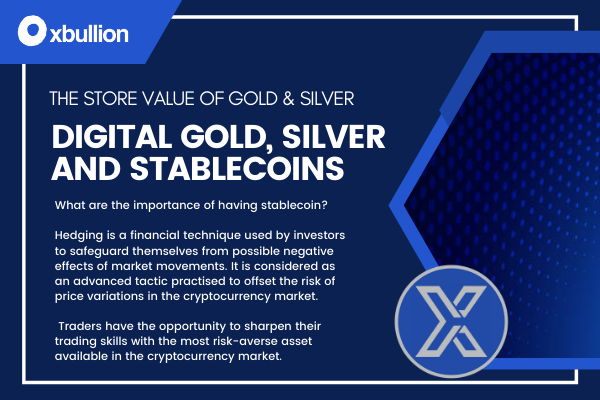 xbullion

THE STORE VALUE OF GOLD & SILVER

DIGITAL GOLD, SILVER AND STABLECOINS

What are the importance of having stablecoin?

Hedging is a financial technique used by investors to safeguard themselves from possible negative effects of market movements. It is considered as an advanced tactic practised to offset the risk of price variations in the cryptocurrency market.

Traders have the opportunity to sharpen their trading skills with the most risk-averse asset available in the cryptocurrency market.